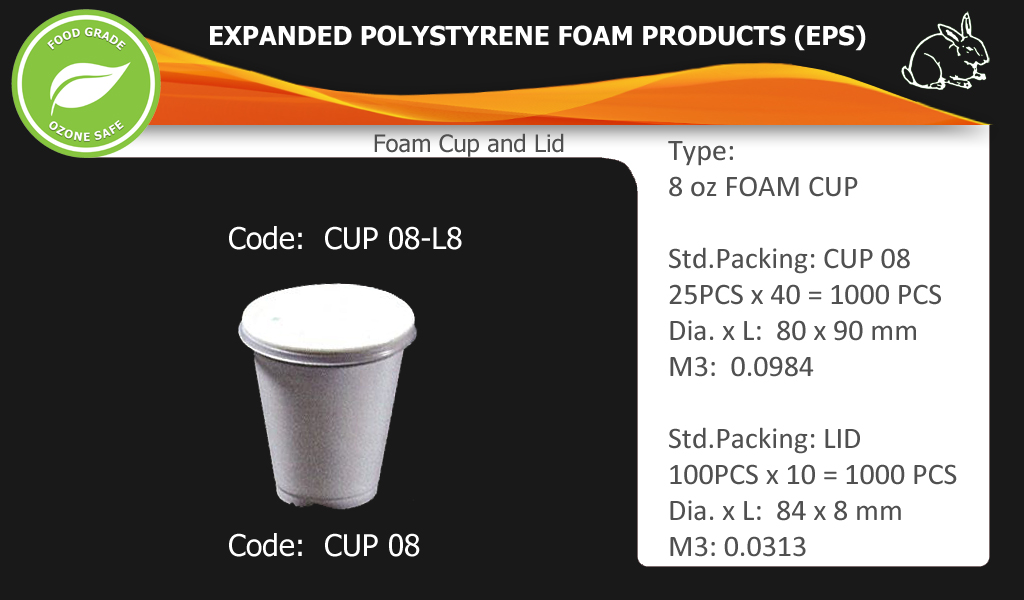 FOOD GRADE
OZONE SAFE

EXPANDED POLYSTYRENE FOAM PRODUCTS (EPS)

Foam Cup and Lid

Code: CUP 08-L8

Code: CUP 08

Type:
8 oz FOAM CUP

Std.Packing: CUP 08
25PCS x 40 = 1000 PCS
Dia. x L: 80 x 90 mm
M3: 0.0984

Std.Packing: LID
100PCS x 10 = 1000 PCS
Dia. x L: 84 x 8 mm
M3: 0.0313